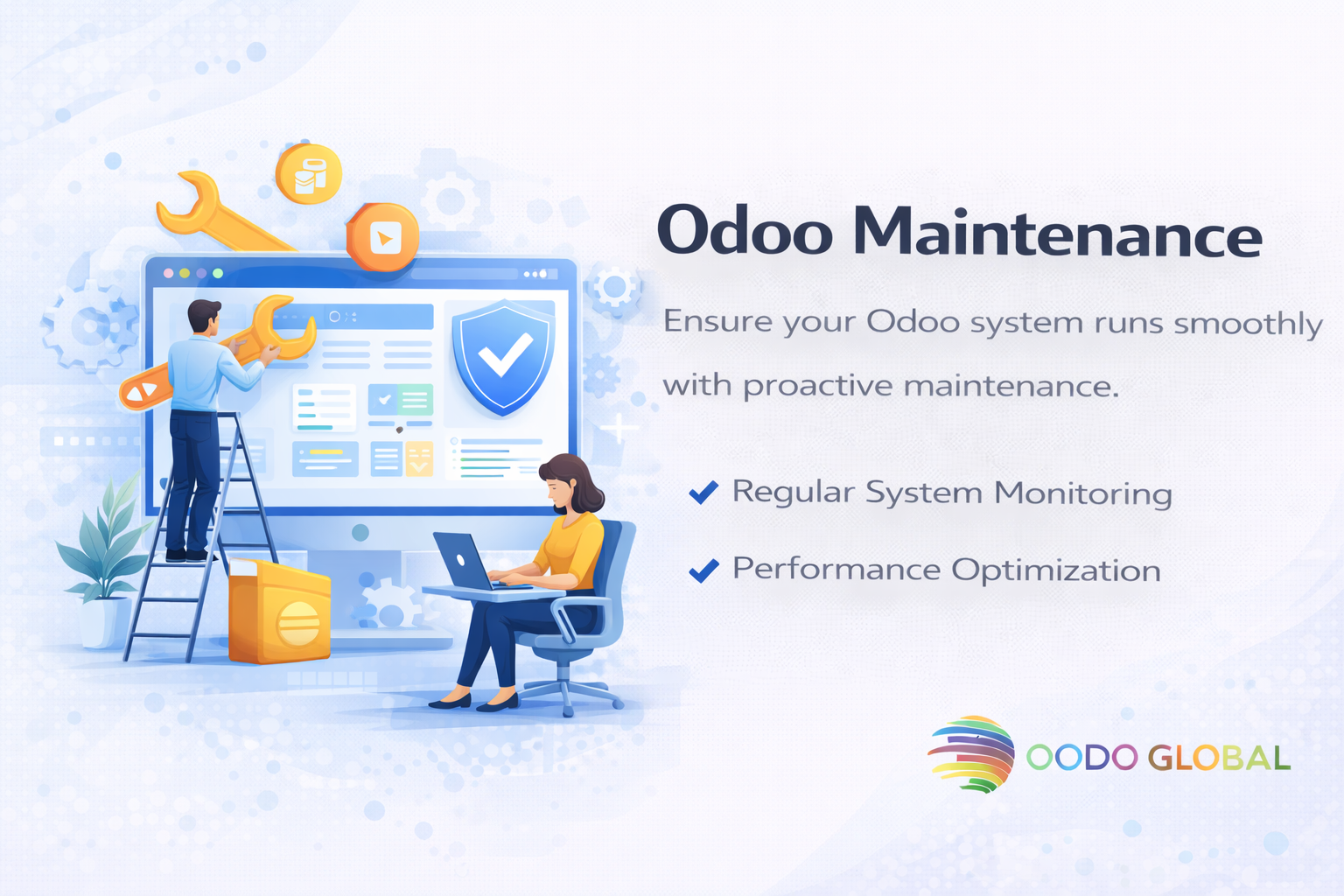 Odoo Maintenance

Ensure your Odoo system runs smoothly with proactive maintenance.

Regular System Monitoring

Performance Optimization

OODO GLOBAL